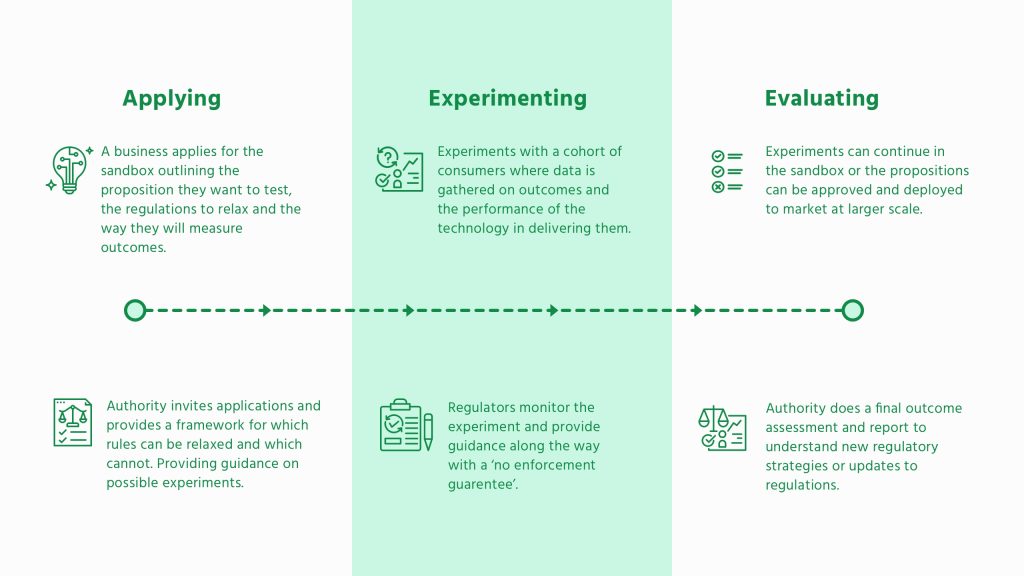 Applying

A business applies for the sandbox outlining the proposition they want to test, the regulations to relax and the way they will measure outcomes.

Authority invites applications and provides a framework for which rules can be relaxed and which cannot. Providing guidance on possible experiments.

Experimenting

Experiments with a cohort of consumers where data is gathered on outcomes and the performance of the technology in delivering them.

Regulators monitor the experiment and provide guidance along the way with a 'no enforcement guarentee'.

Evaluating

Experiments can continue in the sandbox or the propositions can be approved and deployed to market at larger scale.

Authority does a final outcome assessment and report to understand new regulatory strategies or updates to regulations.